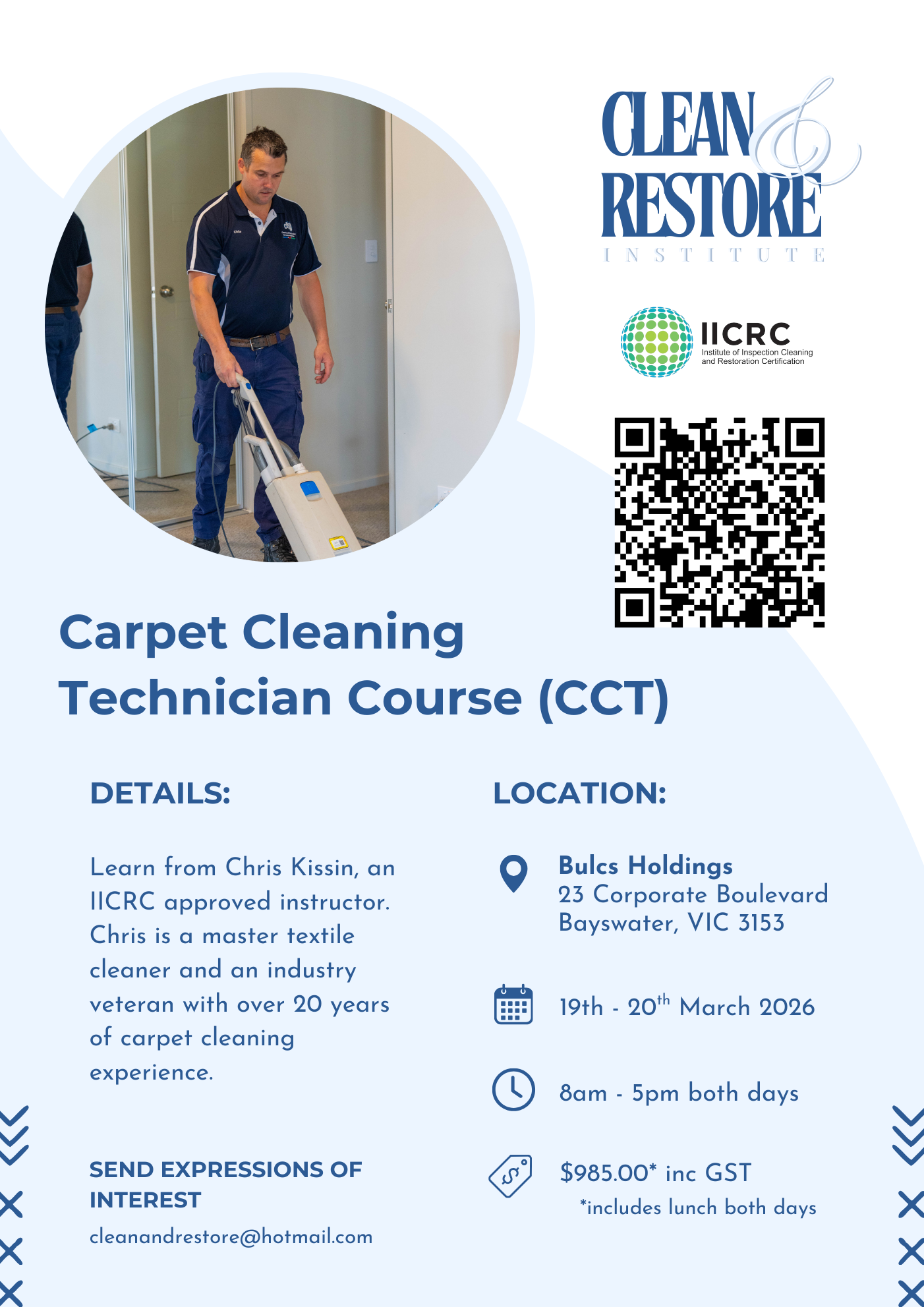 CLEAN & RESTORE
INSTITUTE

IICRC
Institute of Inspection Cleaning and Restoration Certification

Carpet Cleaning Technician Course (CCT)

DETAILS:

Learn from Chris Kissin, an IICRC approved instructor. Chris is a master textile cleaner and an industry veteran with over 20 years of carpet cleaning experience.

SEND EXPRESSIONS OF INTEREST

cleanandrestore@hotmail.com

LOCATION:

Bulcs Holdings
23 Corporate Boulevard
Bayswater, VIC 3153

19th - 20$^{th}$ March 2026

8am - 5pm both days

$985.00* inc GST
*includes lunch both days